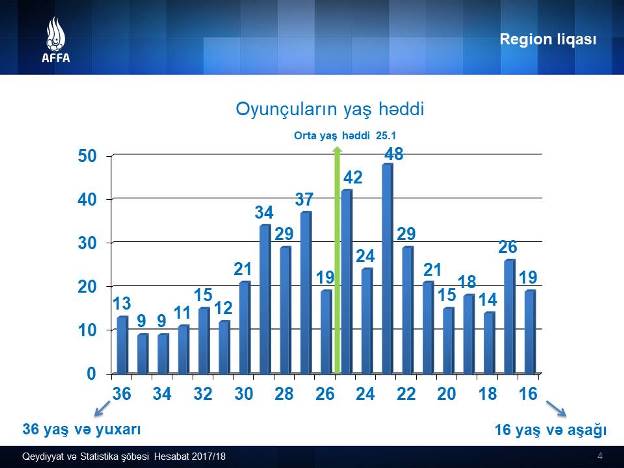 AFFA

Region liqası

Oyunçuların yaş həddi

Orta yaş həddi 25.1

50
40
30
20
10
0

13 9 9 11 15 12 21 34 29 37 19 42 24 48 29 21 15 18 14 26 19

36 34 32 30 28 26 24 22 20 18 16

36 yaş və yuxarı

16 yaş və aşağı

Qeydiyyat və Statistika şöbəsi Hesabat 2017/18

4